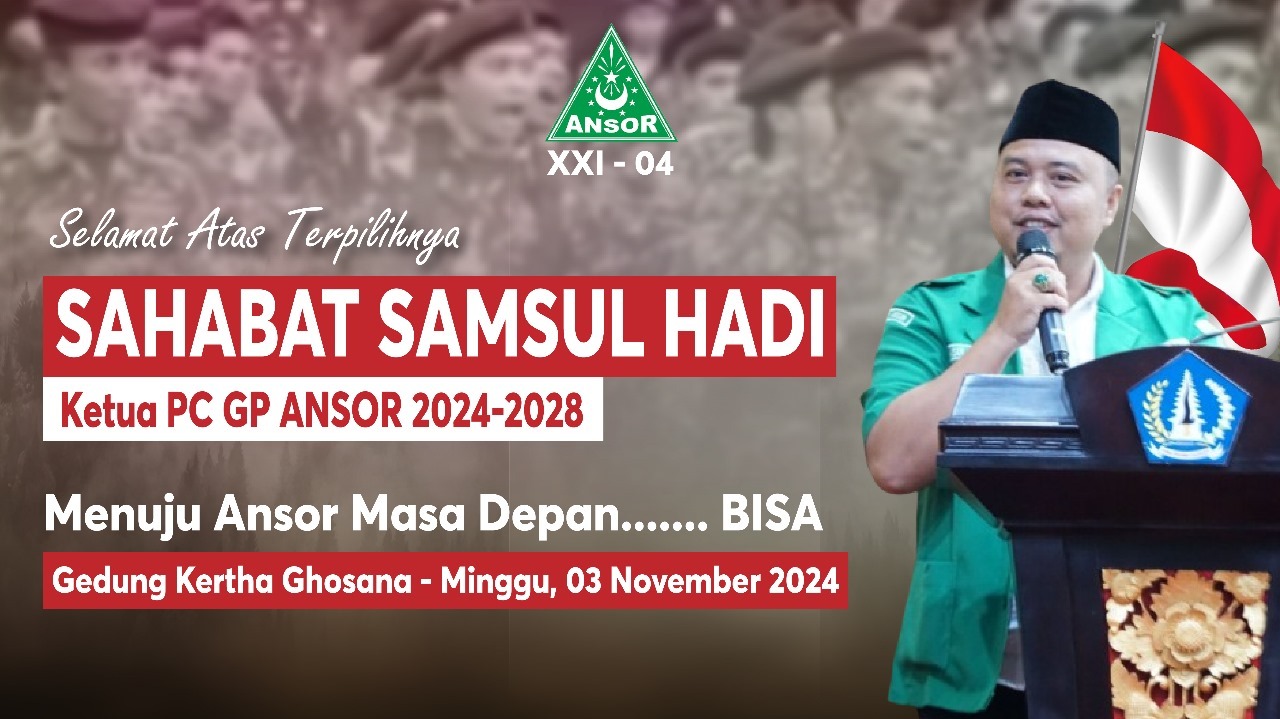 ANSOR

XXI - 04

Selamat Atas Terpilihnya

SAHABAT SAMSUL HADI

Ketua PC GP ANSOR 2024-2028

Menuju Ansor Masa Depan....... BISA

Gedung Kertha Ghosana - Minggu, 03 November 2024